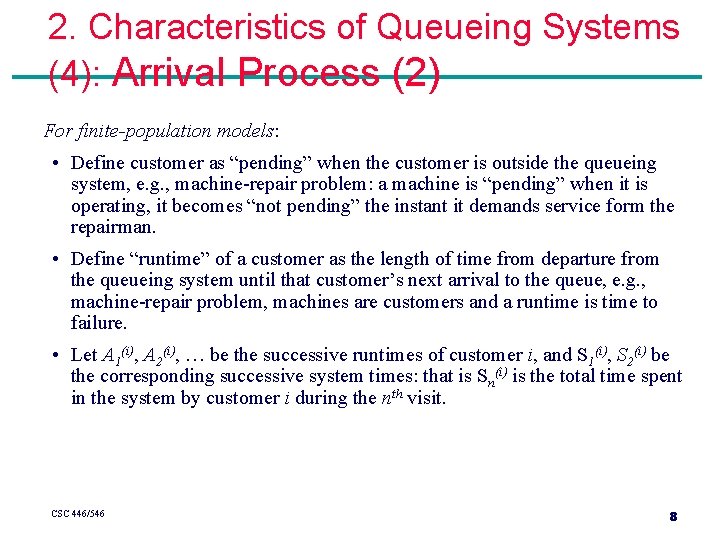 2. Characteristics of Queueing Systems (4): Arrival Process (2)

For finite-population models:

• Define customer as “pending” when the customer is outside the queueing system, e.g., machine-repair problem: a machine is “pending” when it is operating, it becomes “not pending” the instant it demands service form the repairman.

• Define “runtime” of a customer as the length of time from departure from the queueing system until that customer’s next arrival to the queue, e.g., machine-repair problem, machines are customers and a runtime is time to failure.

• Let $A_1^{(i)}$, $A_2^{(i)}$, … be the successive runtimes of customer $i$, and $S_1^{(i)}$, $S_2^{(i)}$ be the corresponding successive system times: that is $S_n^{(i)}$ is the total time spent in the system by customer $i$ during the $n^{th}$ visit.

CSC 446/546

8